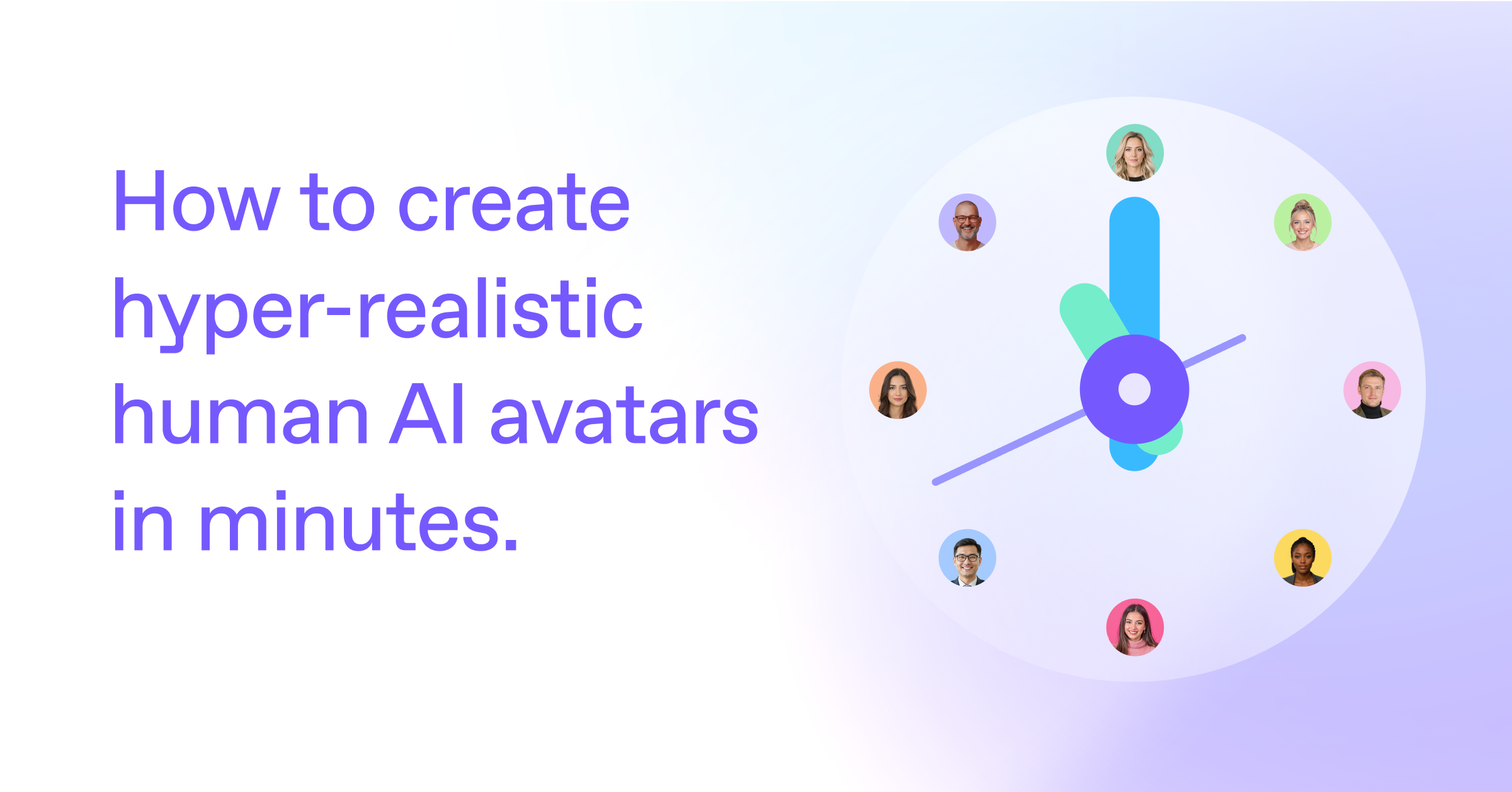 How to create hyper-realistic human AI avatars in minutes.